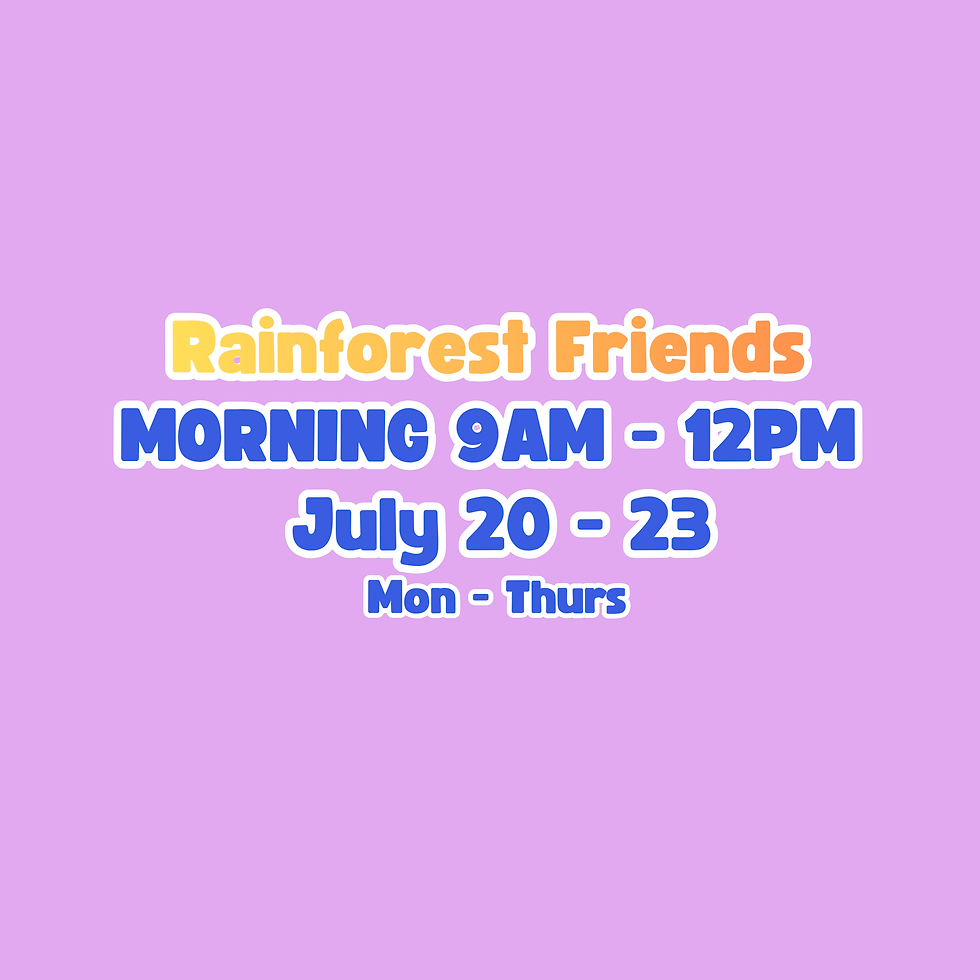 Rainforest Friends
MORNING 9AM - 12PM
July 20 - 23
Mon - Thurs